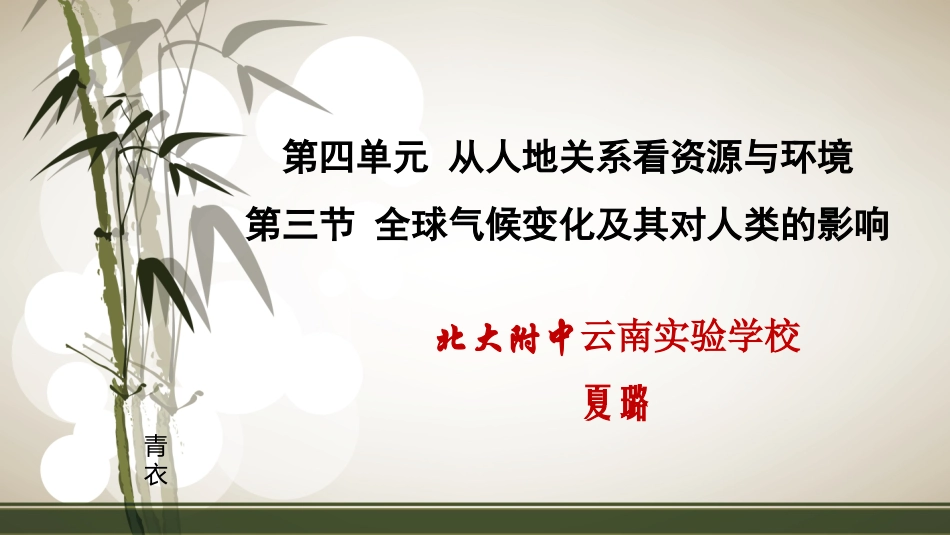 第四单元 从人地关系看资源与环境
第三节 全球气候变化及其对人类的影响

北大附中云南实验学校
夏璐

青衣